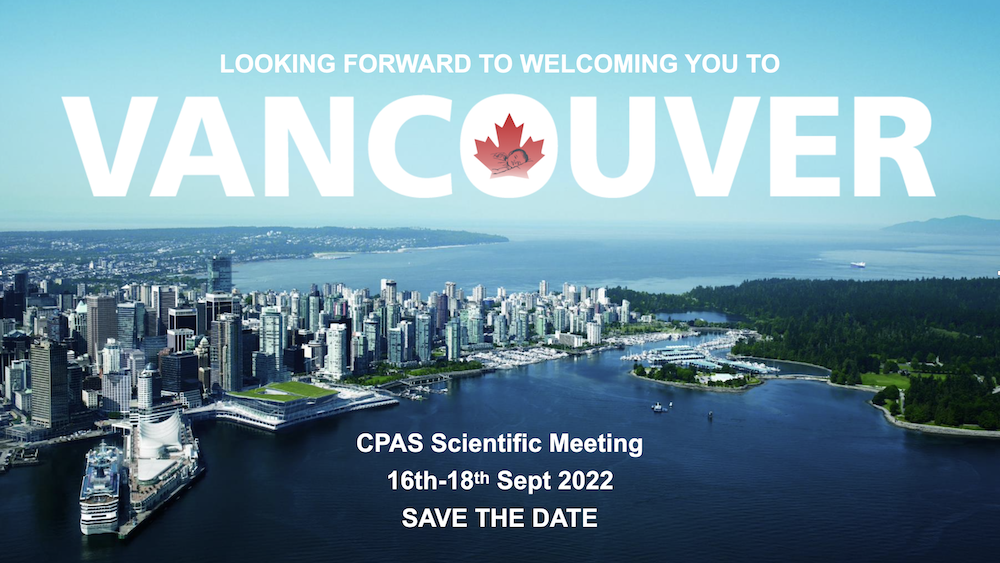 LOOKING FORWARD TO WELCOMING YOU TO

VANCOUVER

CPAS Scientific Meeting
16th-18th Sept 2022
SAVE THE DATE